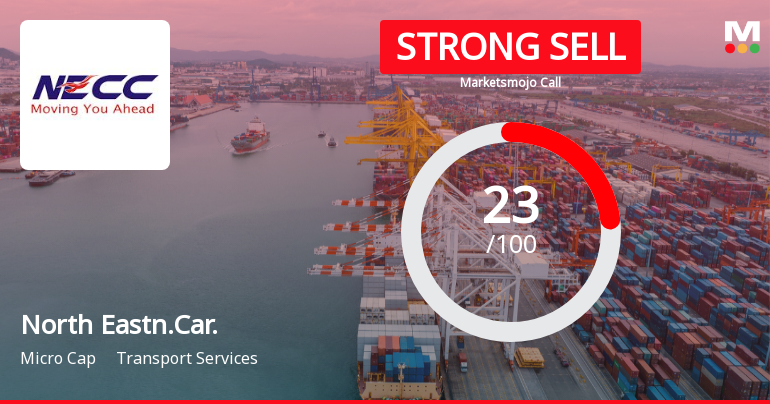 NECC
Moving You Ahead

STRONG SELL
Marketsmojo Call

M

23
/100

North Eastn.Car.

Micro Cap Transport Services